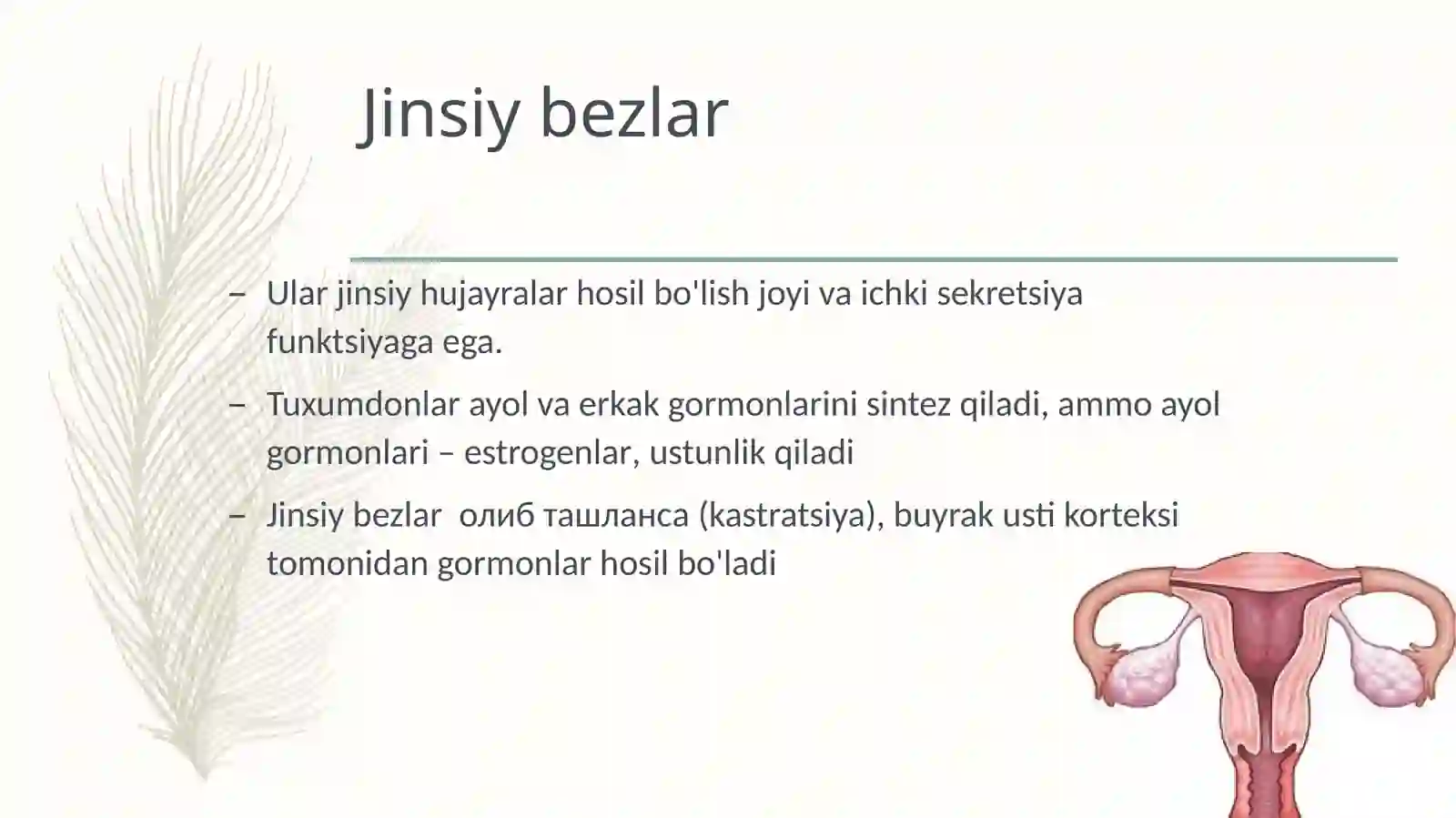 Jinsiy bezlar

– Ular jinsiy hujayralar hosil bo'lish joyi va ichki sekretsiya funktsiyaga ega.

– Tuxumdonlar ayol va erkak gormonlarini sintez qiladi, ammo ayol gormonlari – estrogenlar, ustunlik qiladi

– Jinsiy bezlar олиб ташланса (kastratsiya), buyrak usti korteksi tomonidan gormonlar hosil bo'ladi